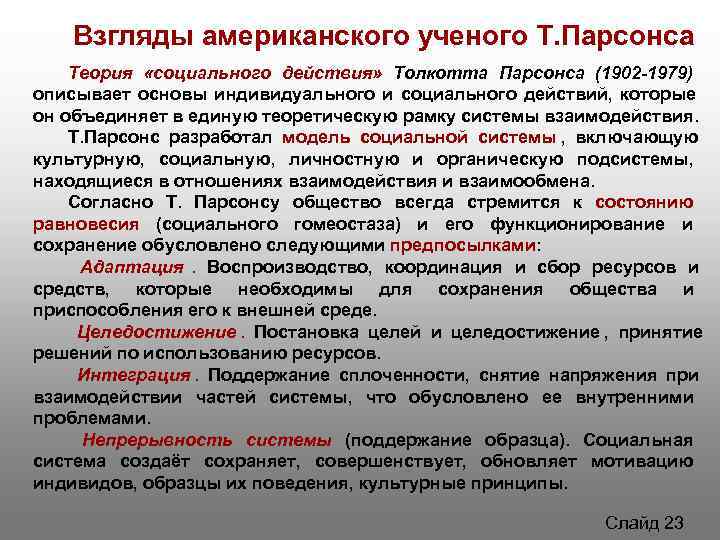 Взгляды американского ученого Т.Парсонса

Теория «социального действия» Толкотта Парсонса (1902-1979) описывает основы индивидуального и социального действий, которые он объединяет в единую теоретическую рамку системы взаимодействия.

Т.Парсонс разработал модель социальной системы , включающую культурную, социальную, личностную и органическую подсистемы, находящиеся в отношениях взаимодействия и взаимообмена.

Согласно Т. Парсонсу общество всегда стремится к состоянию равновесия (социального гомеостаза) и его функционирование и сохранение обусловлено следующими предпосылками:

Адаптация . Воспроизводство, координация и сбор ресурсов и средств, которые необходимы для сохранения общества и приспособления его к внешней среде.

Целедостижение . Постановка целей и целедостижение , принятие решений по использованию ресурсов.

Интеграция . Поддержание сплоченности, снятие напряжения при взаимодействии частей системы, что обусловлено ее внутренними проблемами.

Непрерывность системы (поддержание образца). Социальная система создаёт сохраняет, совершенствует, обновляет мотивацию индивидов, образцы их поведения, культурные принципы.

Слайд 23